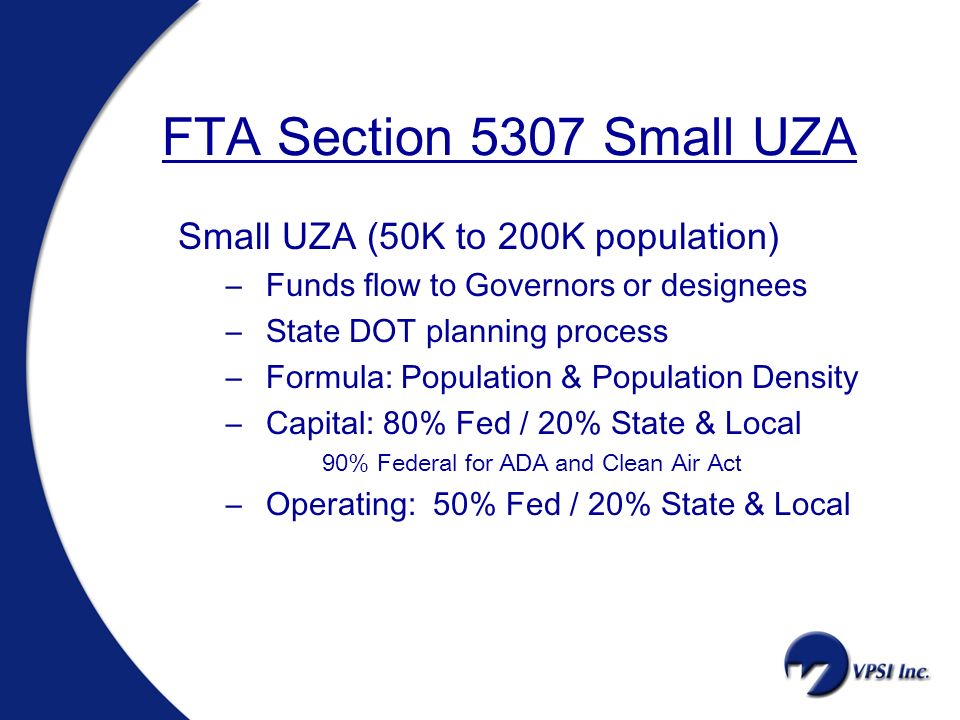 FTA Section 5307 Small UZA

Small UZA (50K to 200K population)

– Funds flow to Governors or designees
– State DOT planning process
– Formula: Population & Population Density
– Capital: 80% Fed / 20% State & Local

90% Federal for ADA and Clean Air Act

– Operating: 50% Fed / 20% State & Local

VPSI Inc.